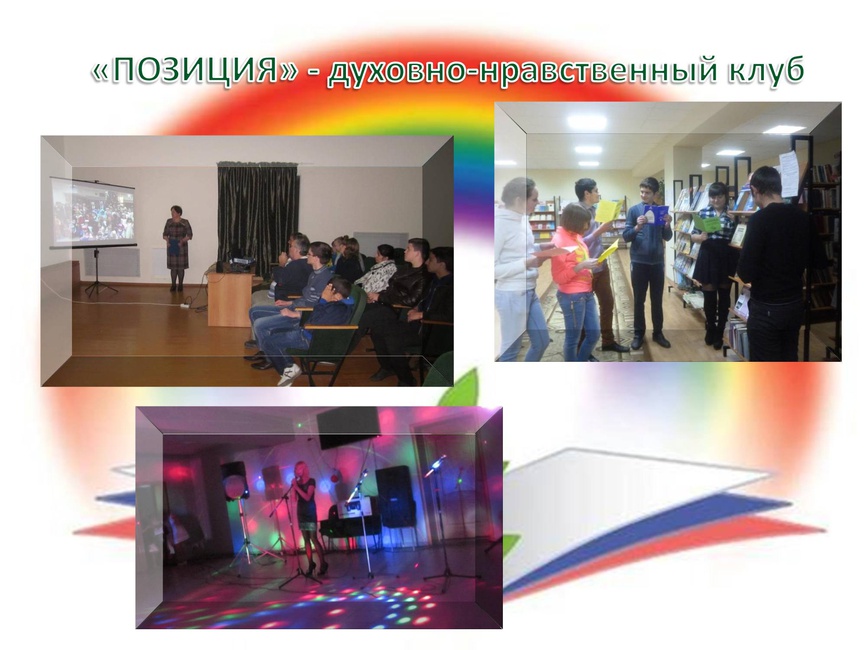 «ПОЗИЦИЯ» - духовно-нравственный клуб